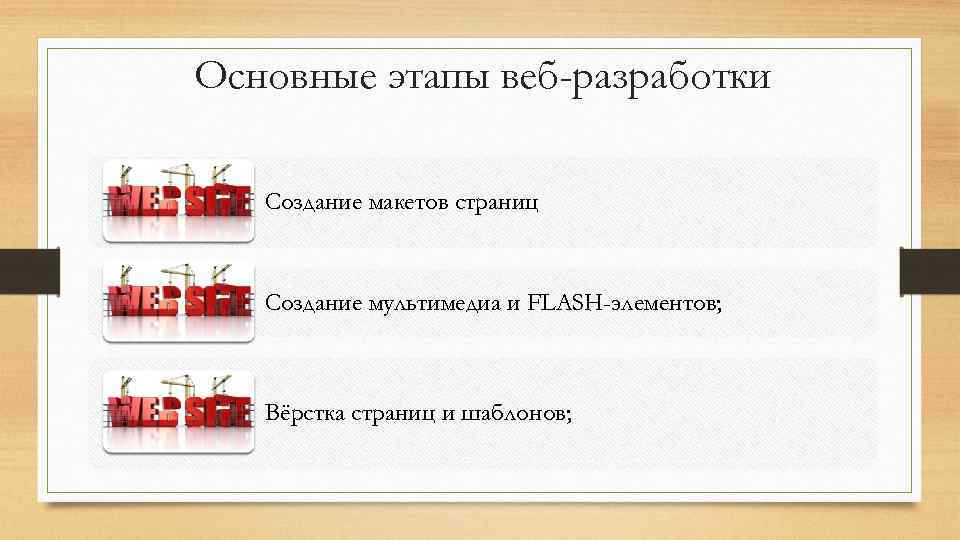 Основные этапы веб-разработки

WEB SITE

Создание макетов страниц

WEB SITE

Создание мультимедиа и FLASH-элементов;

WEB SITE

Вёрстка страниц и шаблонов;